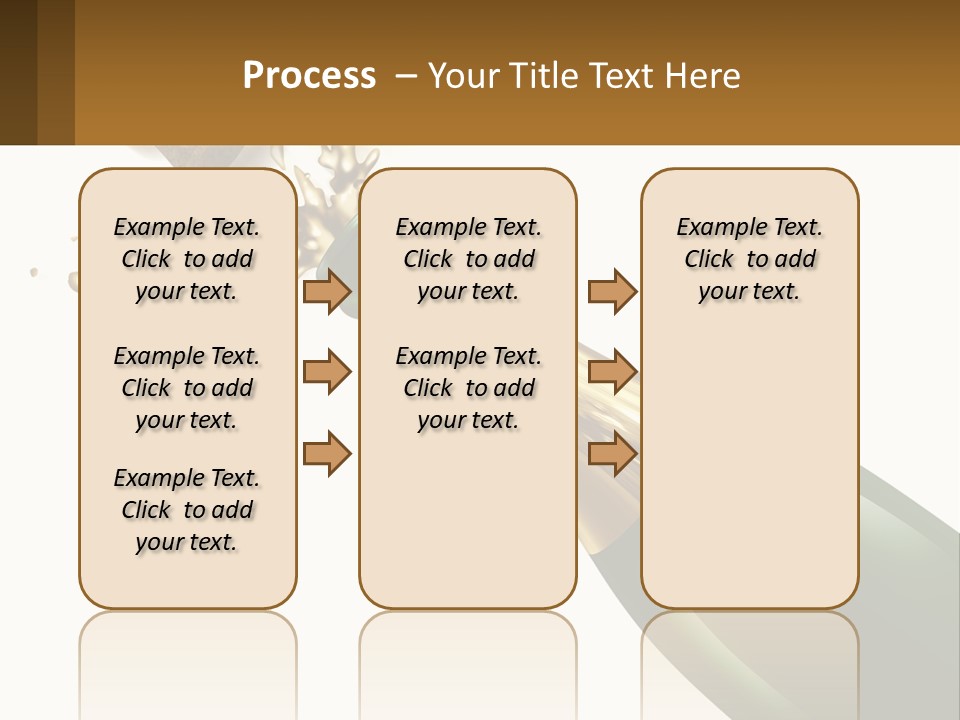 Process – Your Title Text Here

Example Text. Click to add your text.

Example Text. Click to add your text.

Example Text. Click to add your text.

Example Text. Click to add your text.

Example Text. Click to add your text.

Example Text. Click to add your text.